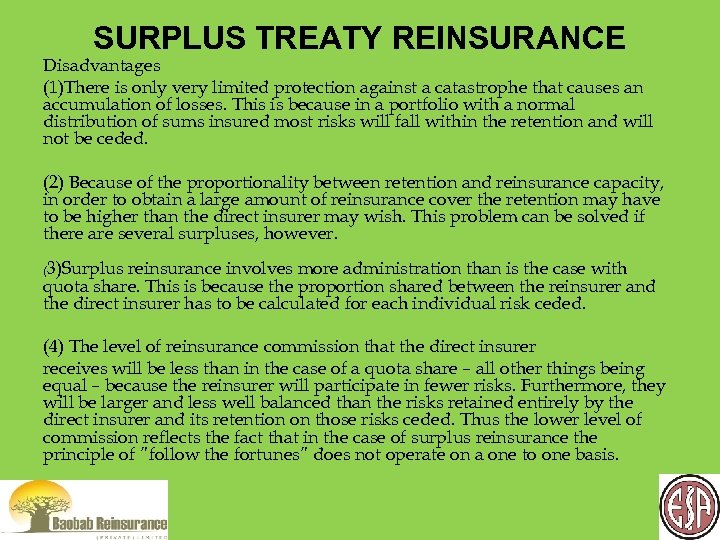 SURPLUS TREATY REINSURANCE

Disadvantages

(1)There is only very limited protection against a catastrophe that causes an accumulation of losses. This is because in a portfolio with a normal distribution of sums insured most risks will fall within the retention and will not be ceded.

(2) Because of the proportionality between retention and reinsurance capacity, in order to obtain a large amount of reinsurance cover the retention may have to be higher than the direct insurer may wish. This problem can be solved if there are several surpluses, however.

(3)Surplus reinsurance involves more administration than is the case with quota share. This is because the proportion shared between the reinsurer and the direct insurer has to be calculated for each individual risk ceded.

(4) The level of reinsurance commission that the direct insurer

receives will be less than in the case of a quota share – all other things being equal – because the reinsurer will participate in fewer risks. Furthermore, they will be larger and less well balanced than the risks retained entirely by the direct insurer and its retention on those risks ceded. Thus the lower level of commission reflects the fact that in the case of surplus reinsurance the principle of "follow the fortunes" does not operate on a one to one basis.

Baobab Reinsurance
(PRIVATE) LIMITED

ESA